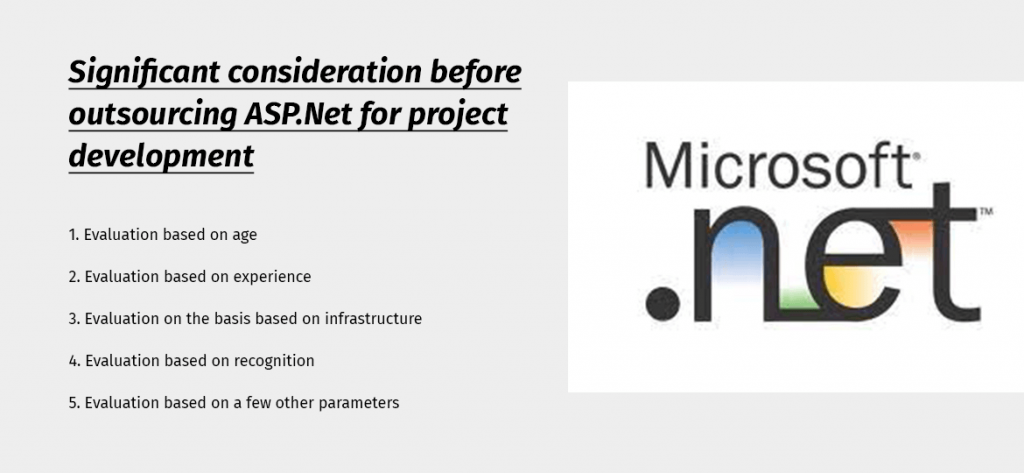 Significant consideration before outsourcing ASP.Net for project development

1. Evaluation based on age

2. Evaluation based on experience

3. Evaluation on the basis based on infrastructure

4. Evaluation based on recognition

5. Evaluation based on a few other parameters

Microsoft®
.net™